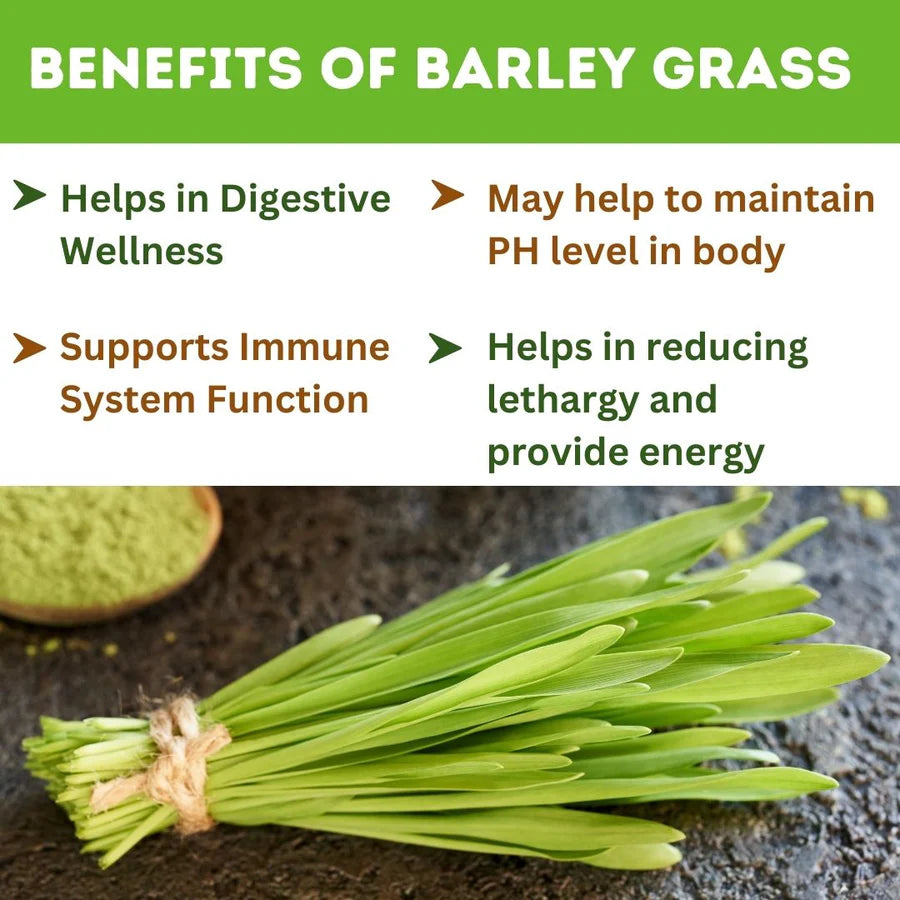 BENEFITS OF BARLEY GRASS

➤ Helps in Digestive Wellness

➤ Supports Immune System Function

➤ May help to maintain PH level in body

➤ Helps in reducing lethargy and provide energy